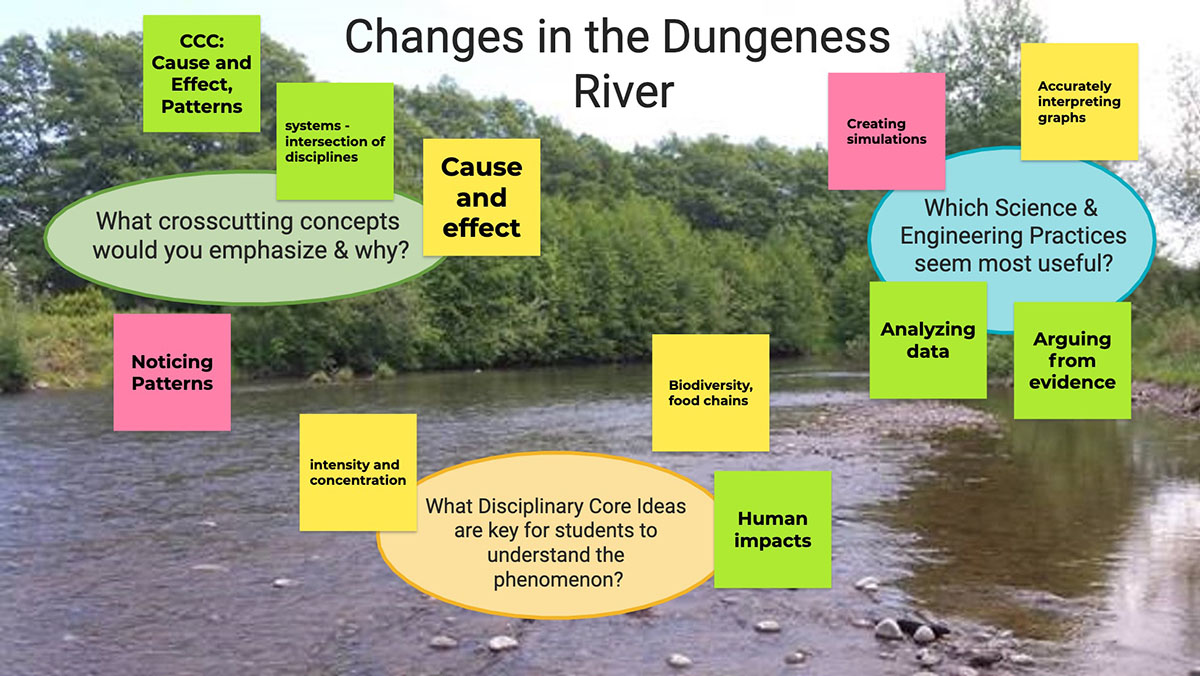 Changes in the Dungeness River

CCC: Cause and Effect, Patterns

systems - intersection of disciplines

Cause and effect

What crosscutting concepts would you emphasize & why?

Noticing Patterns

Creating simulations

Accurately interpreting graphs

Which Science & Engineering Practices seem most useful?

Analyzing data

Arguing from evidence

Biodiversity, food chains

intensity and concentration

What Disciplinary Core Ideas are key for students to understand the phenomenon?

Human impacts